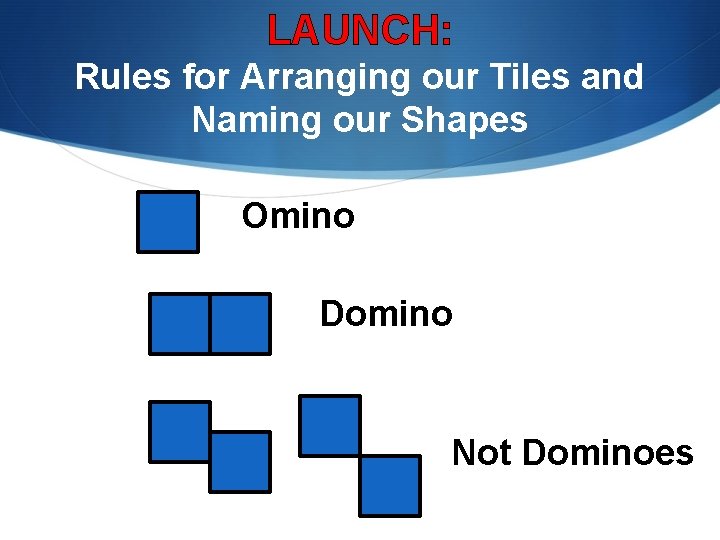 LAUNCH:
Rules for Arranging our Tiles and Naming our Shapes

Omino

Domino

Not Dominoes